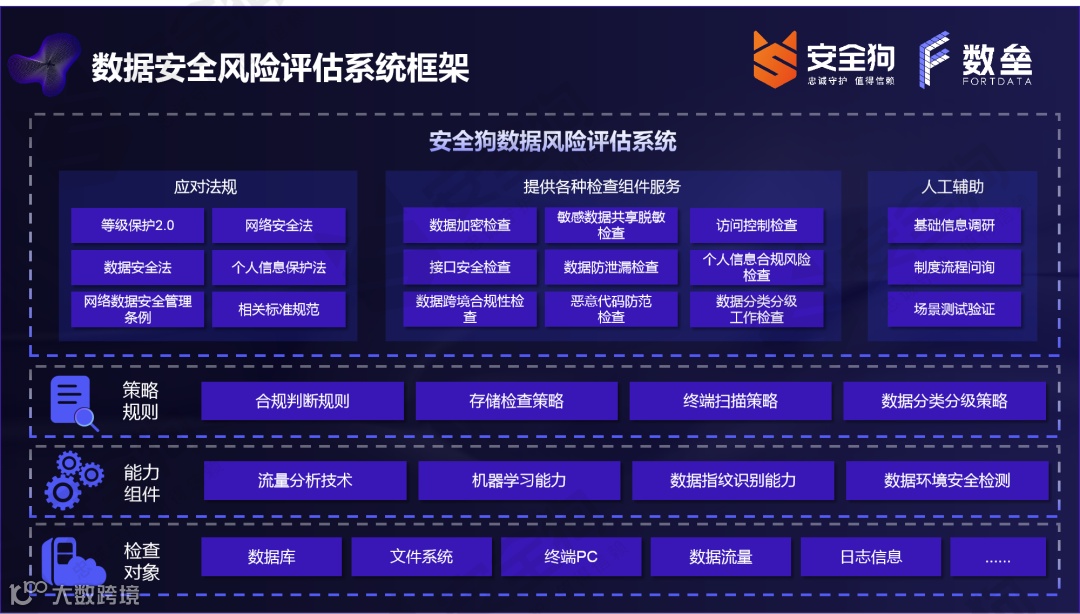 数据安全风险评估系统框架

安全狗
忠诚守护 值得信赖

数垒
FORTDATA

安全狗数据风险评估系统

应对法规

等级保护2.0

网络安全法

数据安全法

个人信息保护法

网络数据安全管理条例

相关标准规范

提供各种检查组件服务

数据加密检查

敏感数据共享脱敏检查

访问控制检查

接口安全检查

数据防泄漏检查

个人信息合规风险检查

数据跨境合规性检查

恶意代码防范检查

数据分类分级工作检查

人工辅助

基础信息调研

制度流程问询

场景测试验证

策略规则

合规判断规则

存储检查策略

终端扫描策略

数据分类分级策略

能力组件

流量分析技术

机器学习能力

数据指纹识别能力

数据环境安全检测

检查对象

数据库

文件系统

终端PC

数据流量

日志信息

......

大数跨境